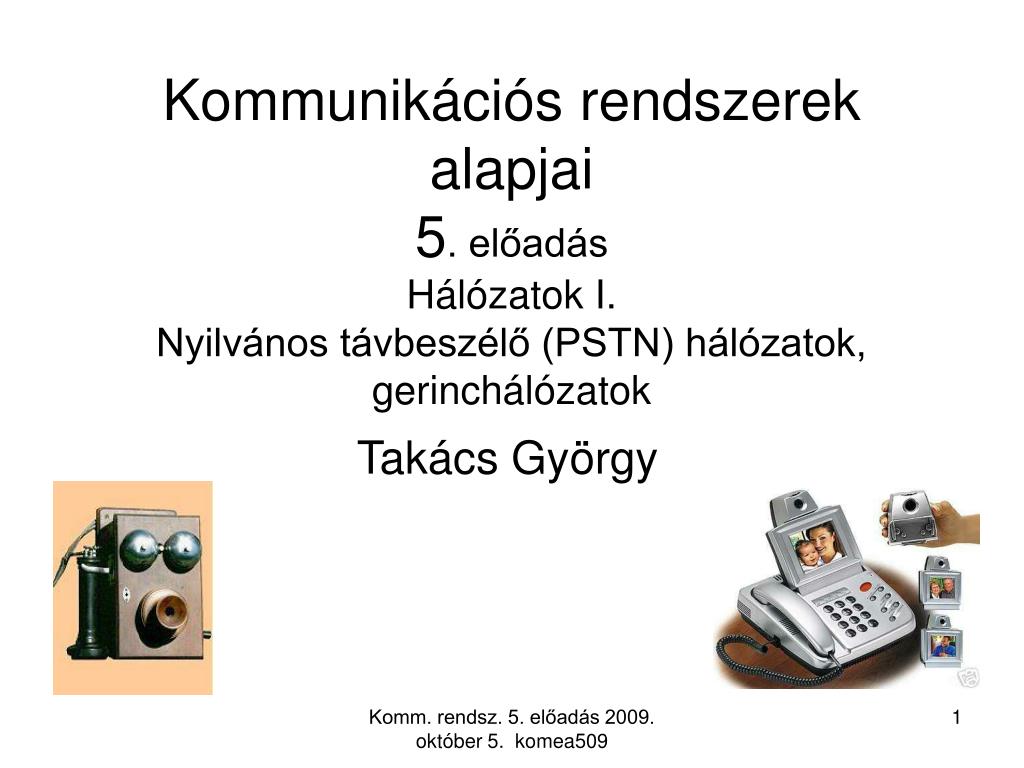 Kommunikációs rendszerek alapjai
5. előadás
Hálózatok I.
Nyilvános távbeszélő (PSTN) hálózatok, gerinchálózatok

Takács György

Komm. rendsz. 5. előadás 2009. október 5. komea509

1